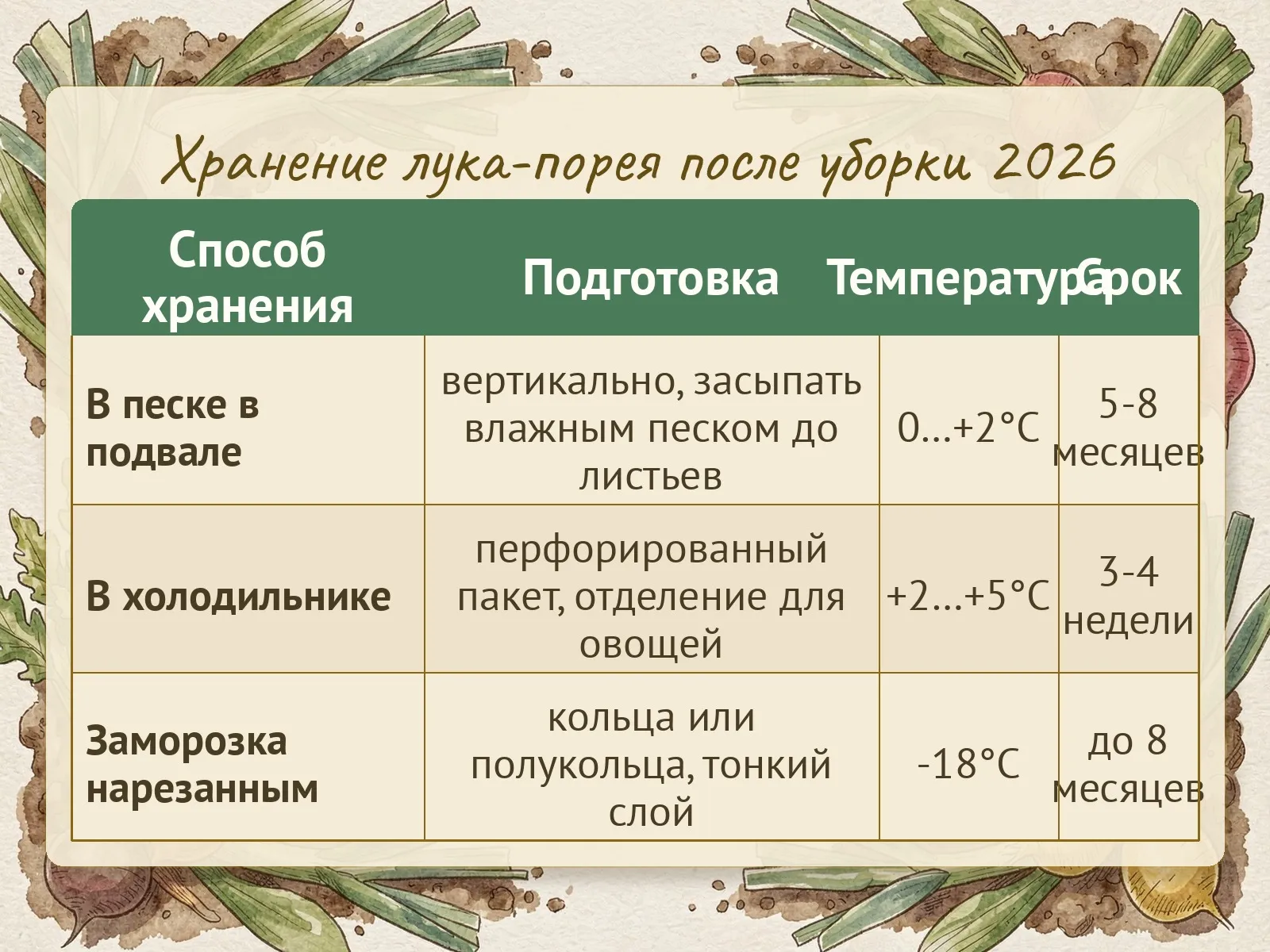 Хранение лука-порея после уборки 2026

| Способ хранения | Подготовка | Температура | Срок |
|---|---|---|---|
| В песке в подвале | вертикально, засыпать влажным песком до листьев | 0...+2°C | 5-8 месяцев |
| В холодильнике | перфорированный пакет, отделение для овощей | +2...+5°C | 3-4 недели |
| Заморозка нарезанным | кольца или полукольца, тонкий слой | -18°C | до 8 месяцев |